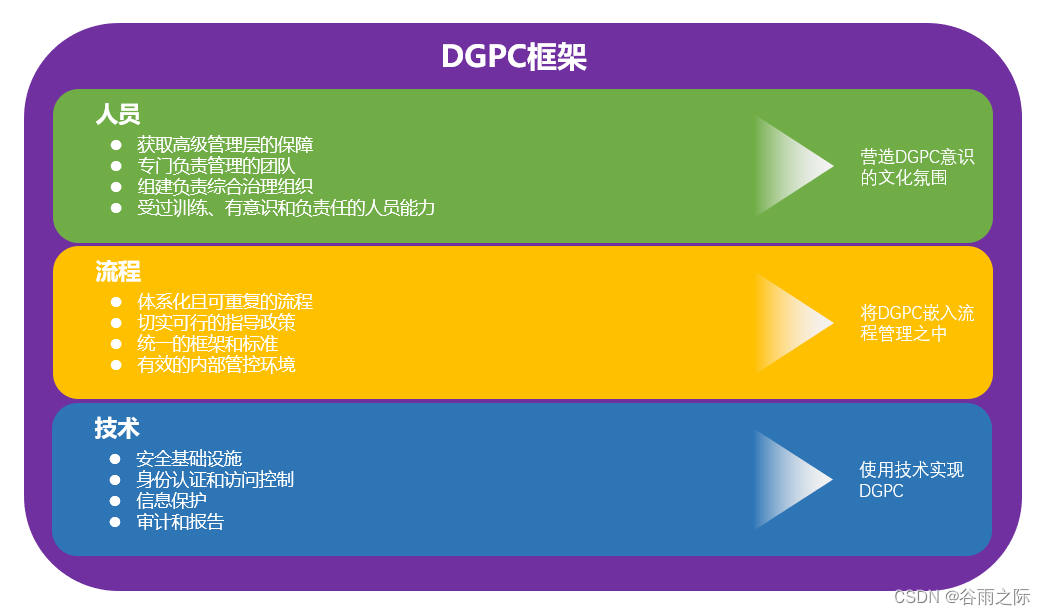 DGPC框架

人员
- 获取高级管理层的保障
- 专门负责管理的团队
- 组建负责综合治理组织
- 受过训练、有意识和负责任的人员能力

营造DGPC意识的文化氛围

流程
- 体系化且可重复的流程
- 切实可行的指导政策
- 统一的框架和标准
- 有效的内部管控环境

将DGPC嵌入流程管理之中

技术
- 安全基础设施
- 身份认证和访问控制
- 信息保护
- 审计和报告

使用技术实现DGPC

CSDN @谷雨之际